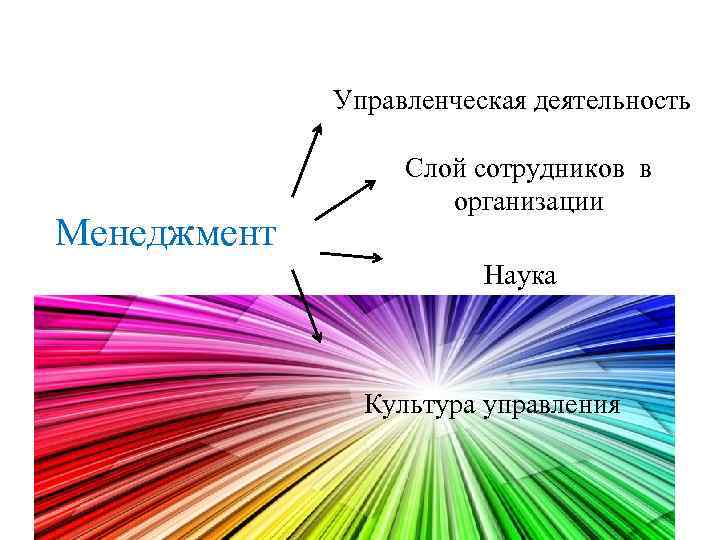 Менеджмент

Управленческая деятельность

Слой сотрудников в организации

Наука

Культура управления